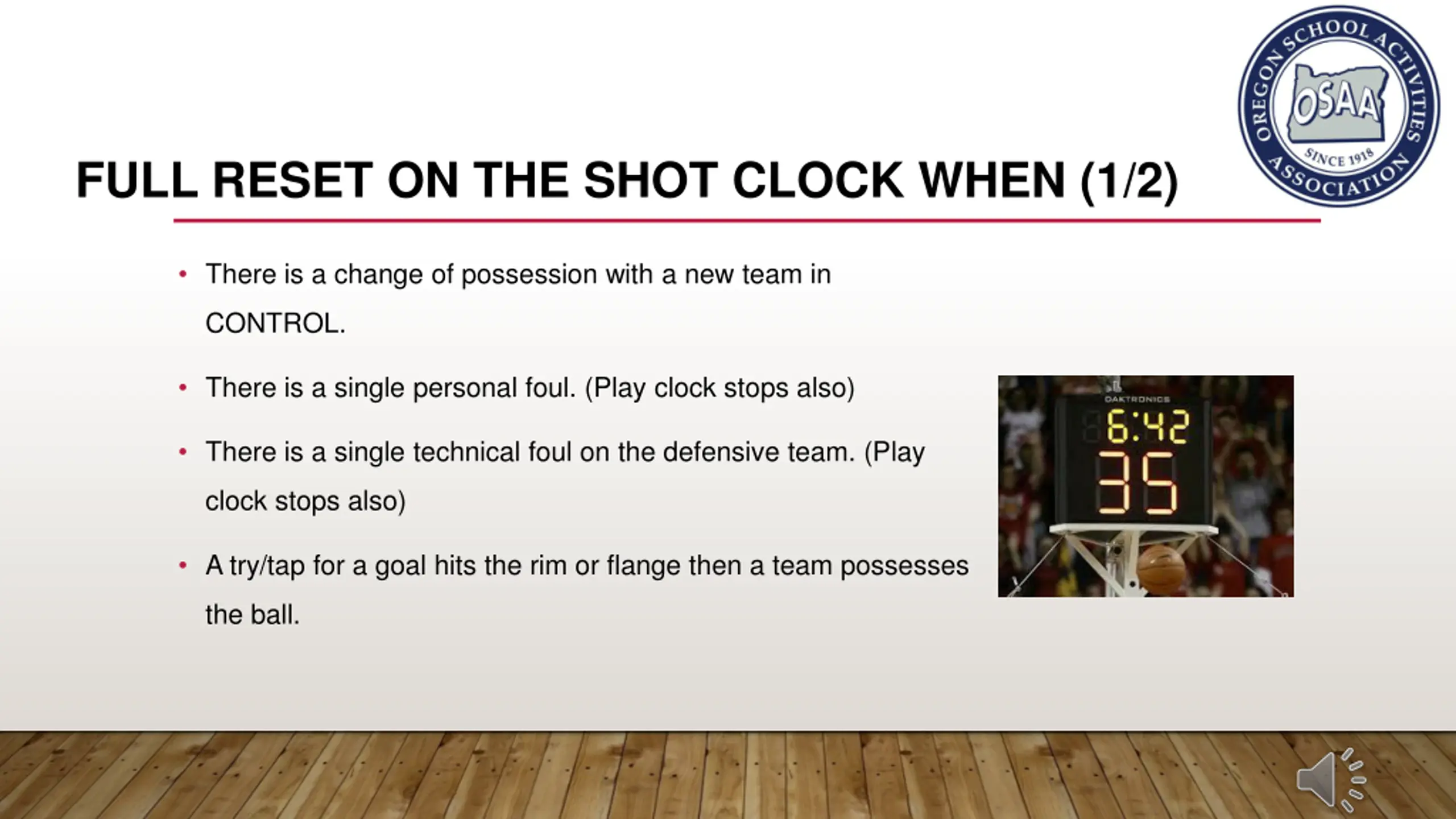 OREGON SCHOOL ACTIVITIES ASSOCIATION
OSAA
SINCE 1918

FULL RESET ON THE SHOT CLOCK WHEN (1/2)

• There is a change of possession with a new team in CONTROL.

• There is a single personal foul. (Play clock stops also)

• There is a single technical foul on the defensive team. (Play clock stops also)

• A try/tap for a goal hits the rim or flange then a team possesses the ball.

DAKTRONICS
6:42
35